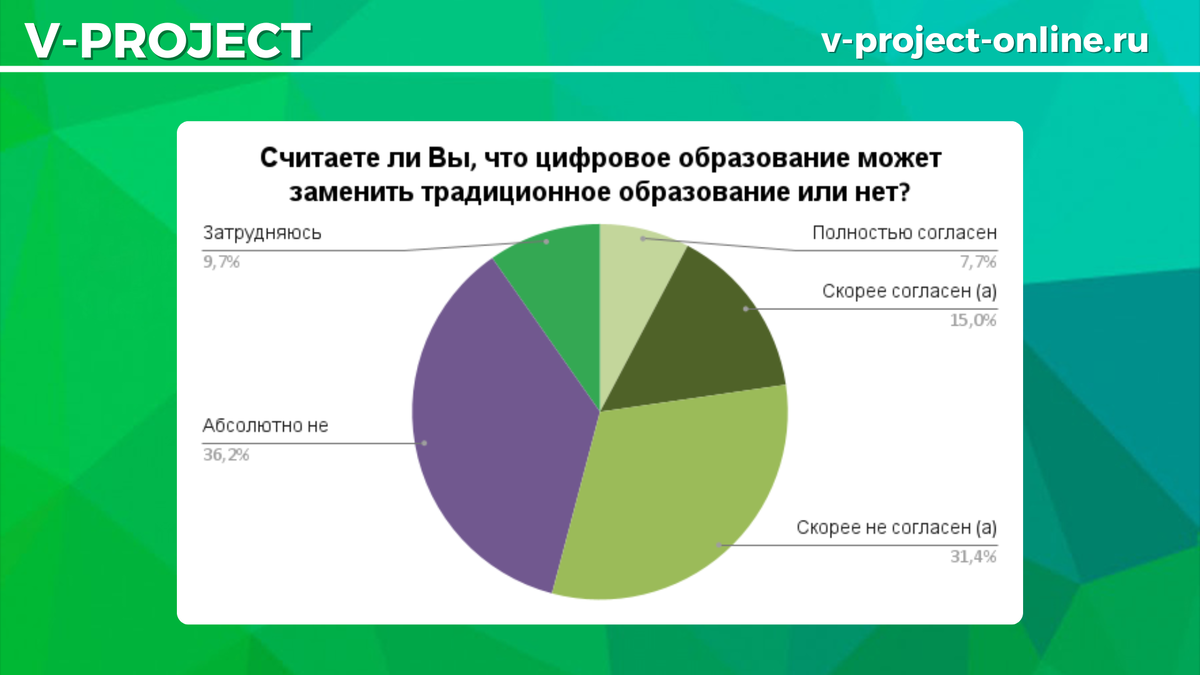 V-PROJECT

v-project-online.ru

Считаете ли Вы, что цифровое образование может заменить традиционное образование или нет?

Затрудняюсь
9,7%

Полностью согласен
7,7%

Скорее согласен (а)
15,0%

Абсолютно не
36,2%

Скорее не согласен (а)
31,4%